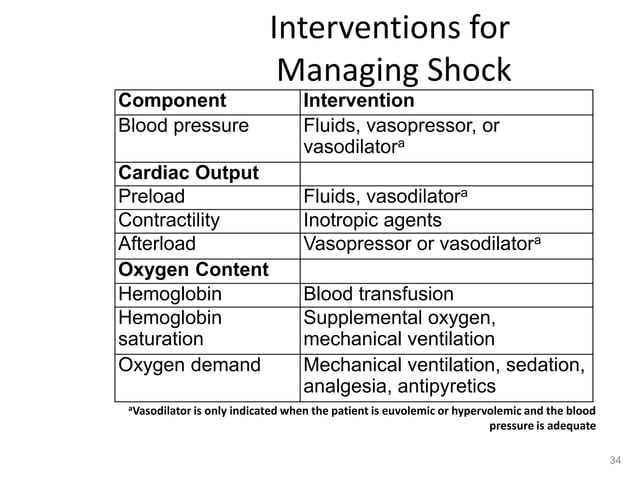 Interventions for Managing Shock

| Component | Intervention |
|---|---|
| Blood pressure | Fluids, vasopressor, or vasodilator$^a$ |
| **Cardiac Output** | |
| Preload | Fluids, vasodilator$^a$ |
| Contractility | Inotropic agents |
| Afterload | Vasopressor or vasodilator$^a$ |
| **Oxygen Content** | |
| Hemoglobin | Blood transfusion |
| Hemoglobin saturation | Supplemental oxygen, mechanical ventilation |
| Oxygen demand | Mechanical ventilation, sedation, analgesia, antipyretics |

$^a$Vasodilator is only indicated when the patient is euvolemic or hypervolemic and the blood pressure is adequate

34